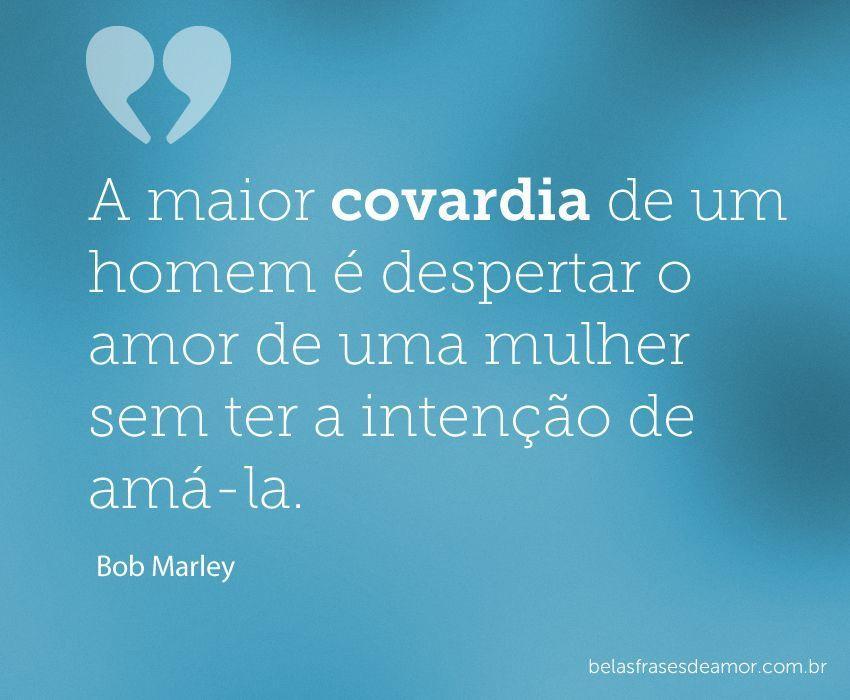 A maior covardia de um homem é despertar o amor de uma mulher sem ter a intenção de amá-la.

Bob Marley

belasfrasesdeamor.com.br